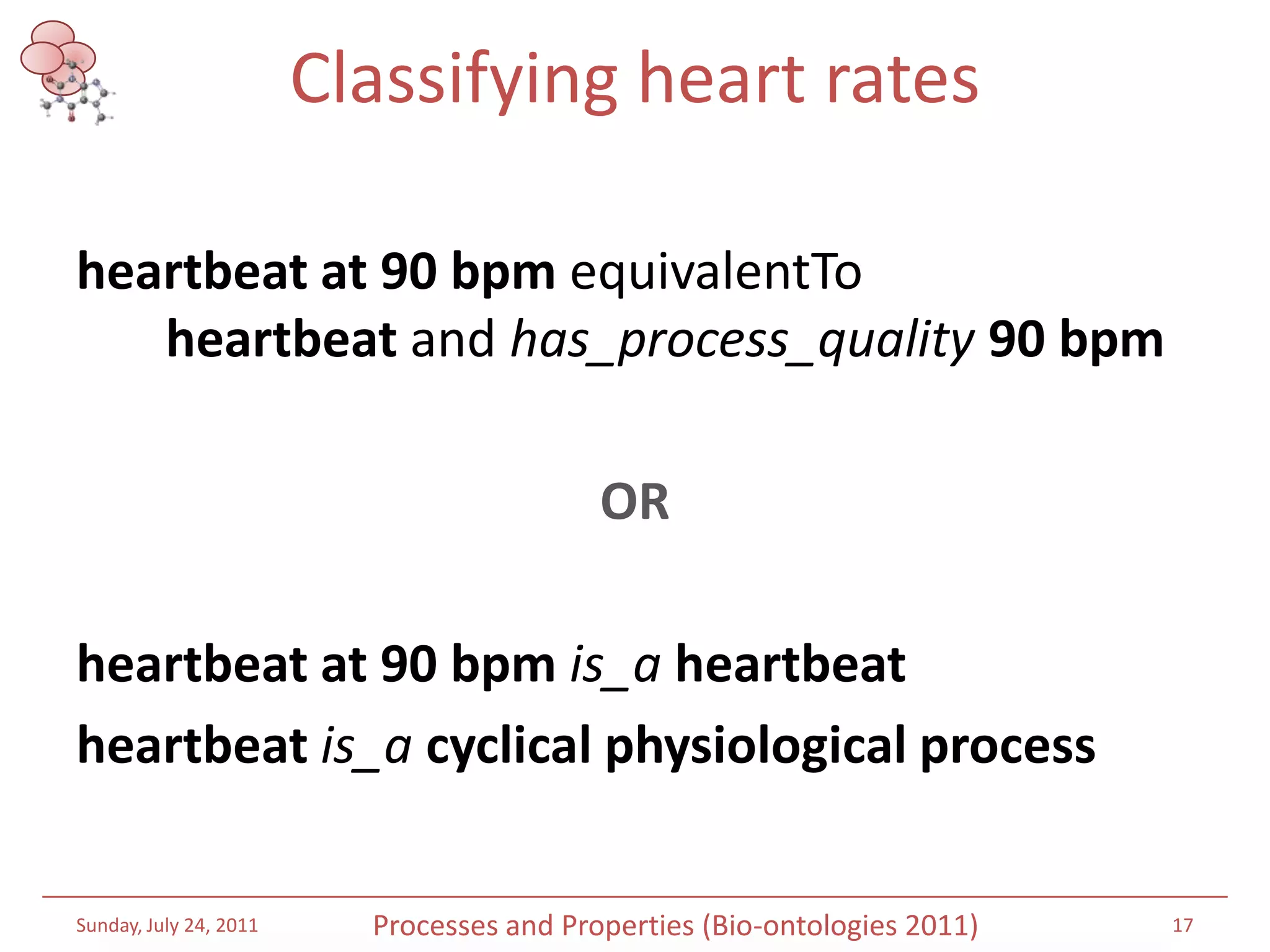 Classifying heart rates

heartbeat at 90 bpm equivalentTo
heartbeat and has_process_quality 90 bpm

OR

heartbeat at 90 bpm is_a heartbeat
heartbeat is_a cyclical physiological process

Sunday, July 24, 2011
Processes and Properties (Bio-ontologies 2011)
17